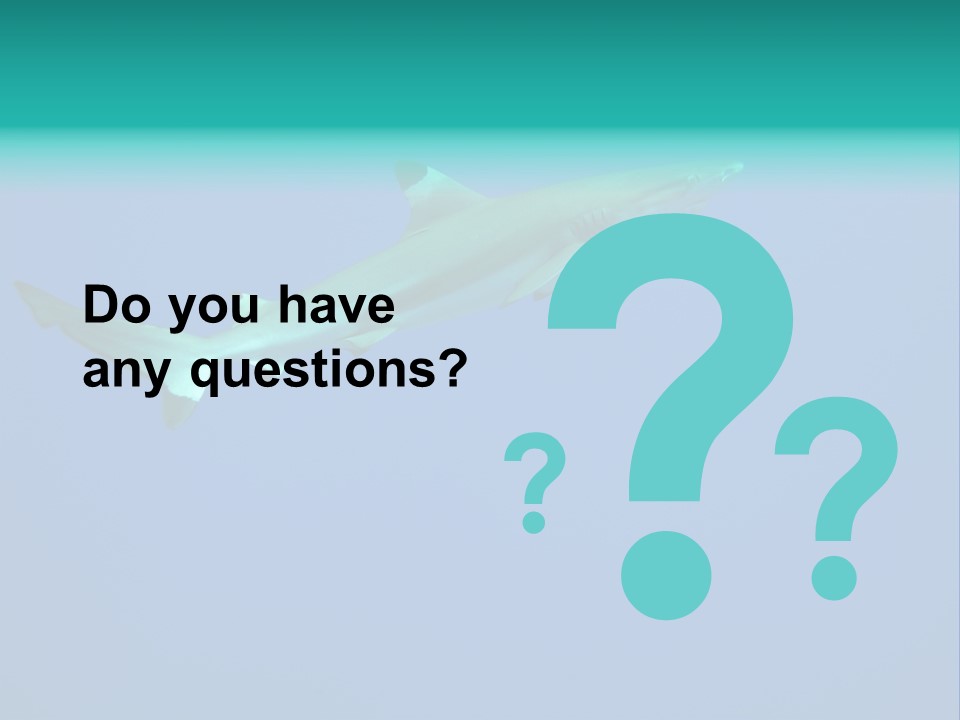 Do you have any questions?

?

?

?